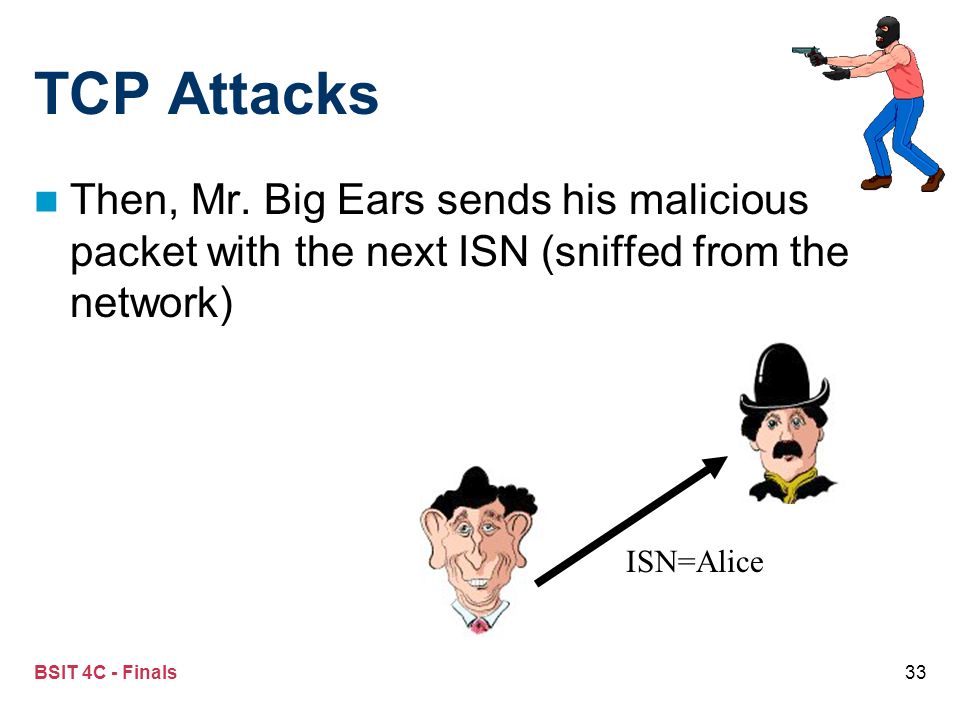 TCP Attacks

Then, Mr. Big Ears sends his malicious packet with the next ISN (sniffed from the network)

ISN=Alice

BSIT 4C - Finals

33